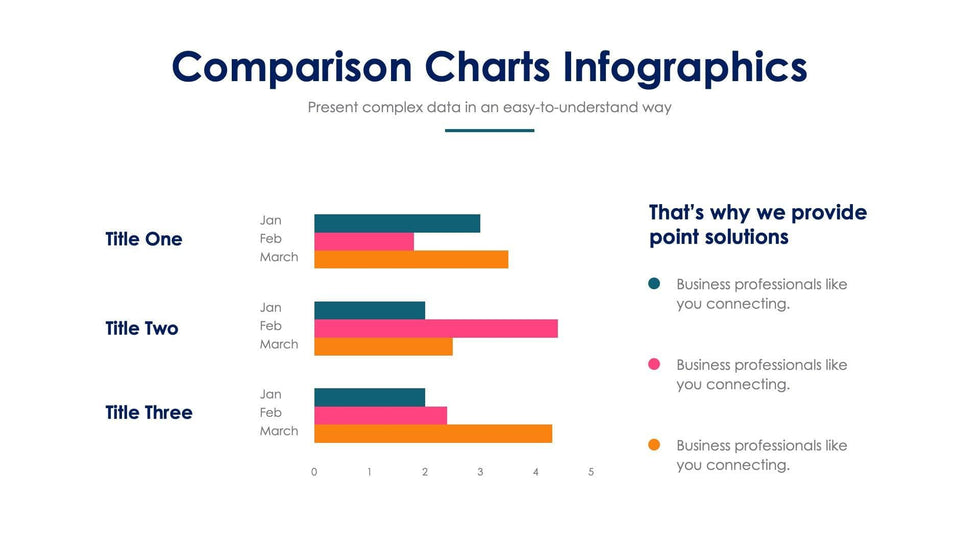 Comparison Charts Infographics

Present complex data in an easy-to-understand way

Title One
Jan
Feb
March

Title Two
Jan
Feb
March

Title Three
Jan
Feb
March

0 1 2 3 4 5

That's why we provide point solutions

Business professionals like you connecting.

Business professionals like you connecting.

Business professionals like you connecting.